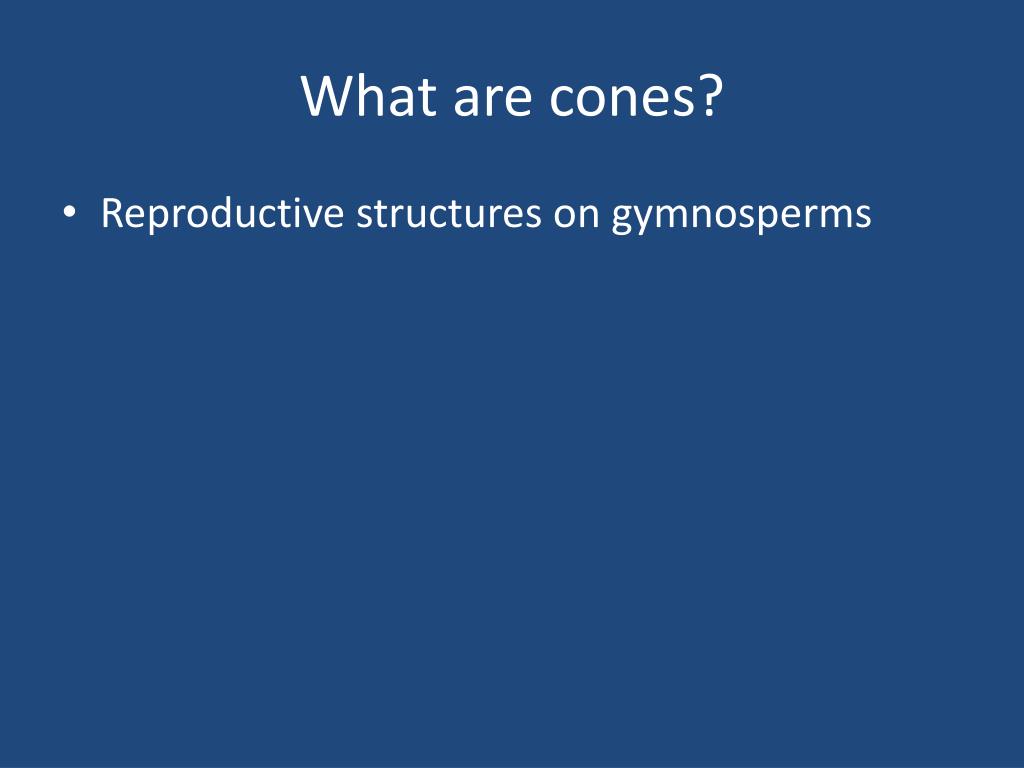 What are cones?

• Reproductive structures on gymnosperms